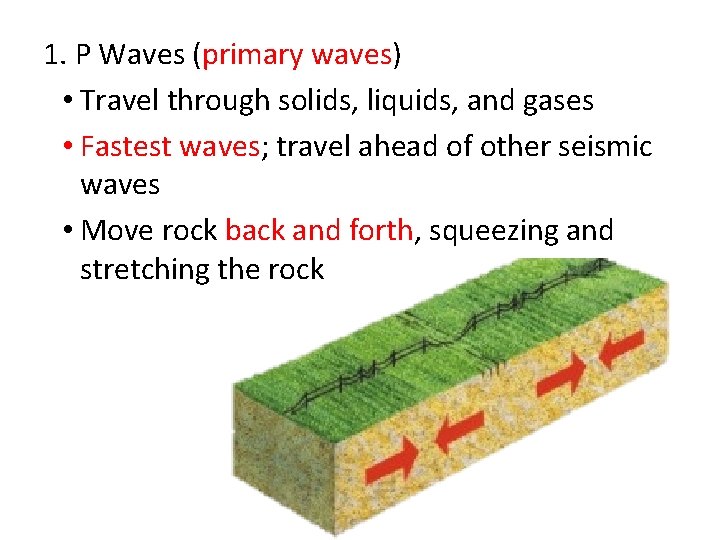 1. P Waves (primary waves)

• Travel through solids, liquids, and gases

• Fastest waves; travel ahead of other seismic waves

• Move rock back and forth, squeezing and stretching the rock